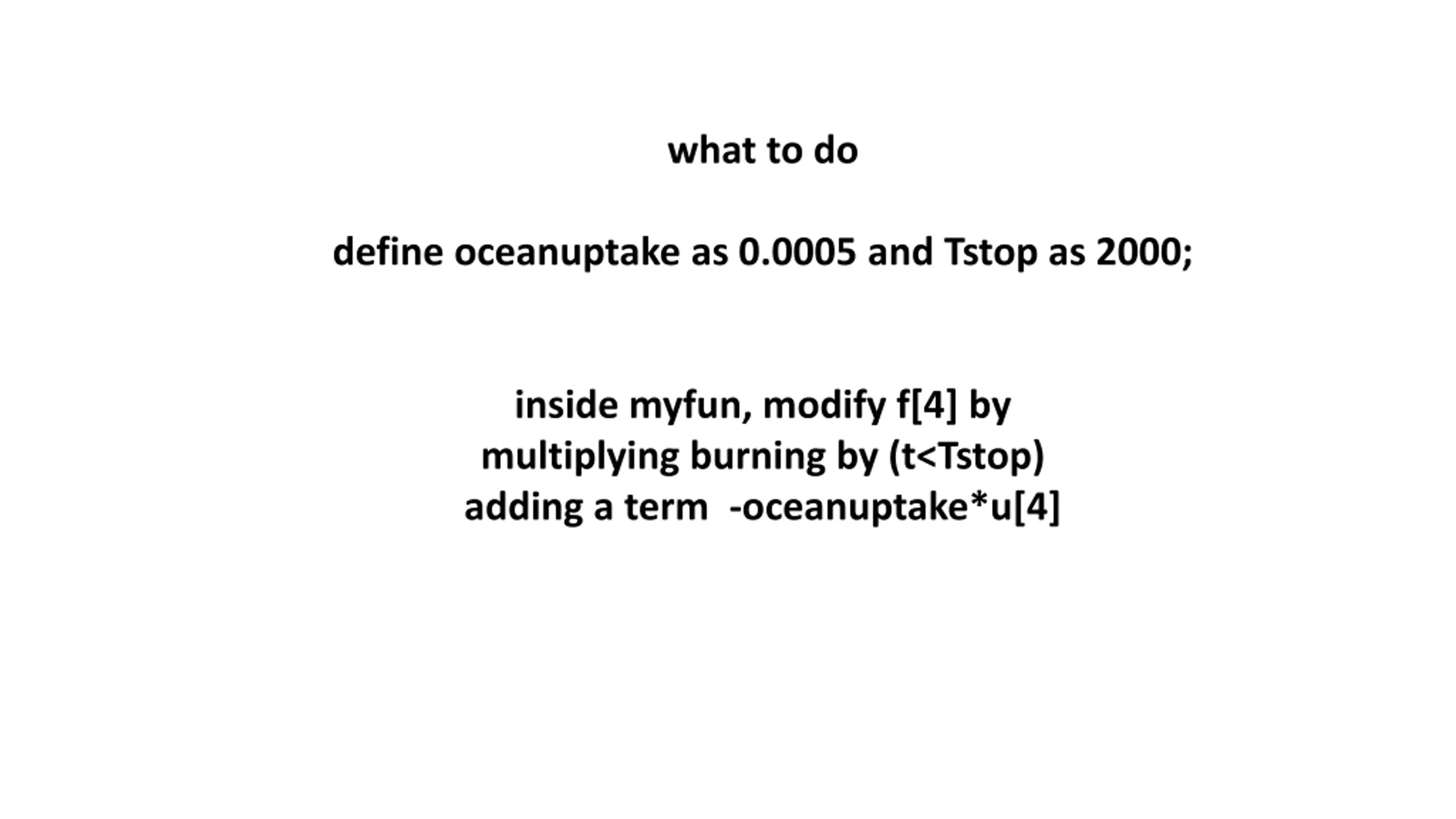 what to do

define oceanuptake as 0.0005 and Tstop as 2000;

inside myfun, modify f[4] by
multiplying burning by (t<Tstop)
adding a term -oceanuptake*u[4]